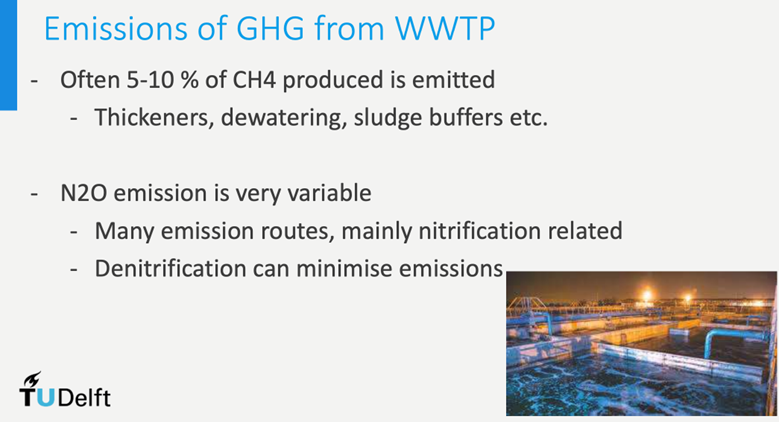 Emissions of GHG from WWTP

- Often 5-10 % of CH4 produced is emitted
  - Thickeners, dewatering, sludge buffers etc.

- N2O emission is very variable
  - Many emission routes, mainly nitrification related
  - Denitrification can minimise emissions

TUDelft